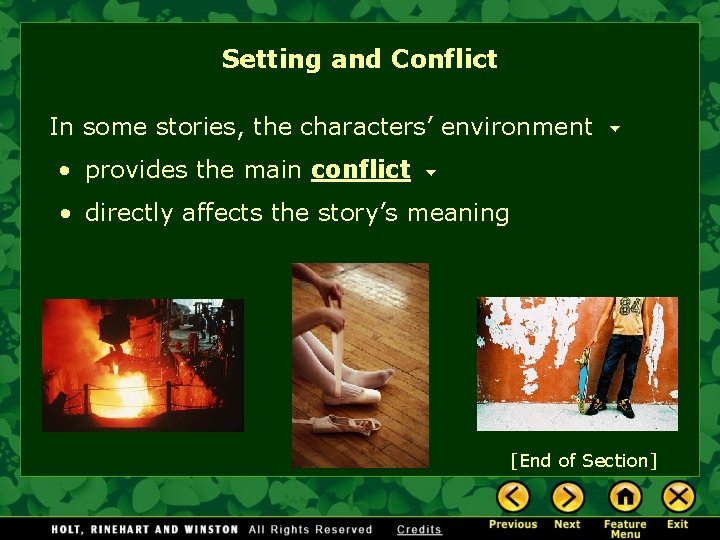 Setting and Conflict

In some stories, the characters' environment

• provides the main conflict

• directly affects the story's meaning

84

[End of Section]

HOLT, RINEHART AND WINSTON All Rights Reserved Credits

Previous Next Feature Menu Exit